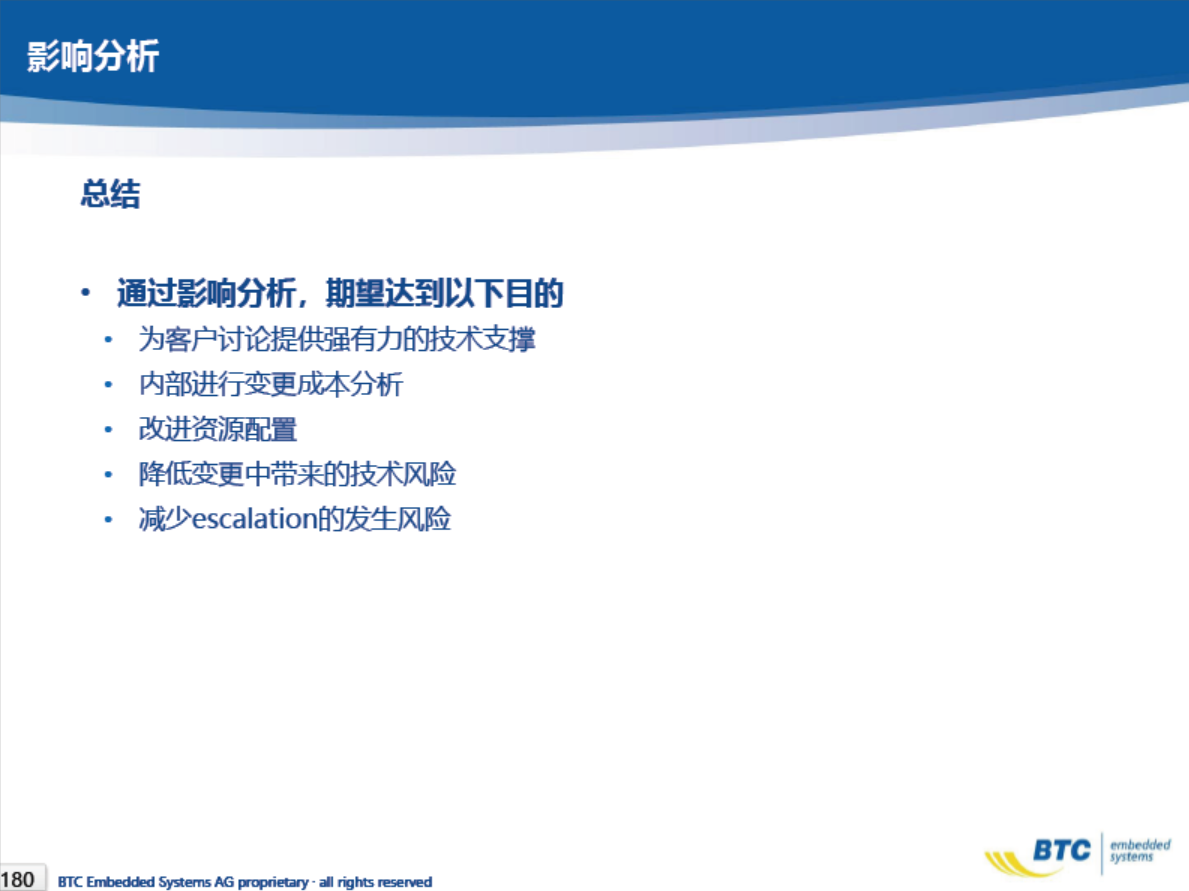 影响分析

总结

• 通过影响分析，期望达到以下目的
  • 为客户讨论提供强有力的技术支撑
  • 内部进行变更成本分析
  • 改进资源配置
  • 降低变更中带来的技术风险
  • 减少escalation的发生风险

180 BTC Embedded Systems AG proprietary · all rights reserved

BTC embedded systems